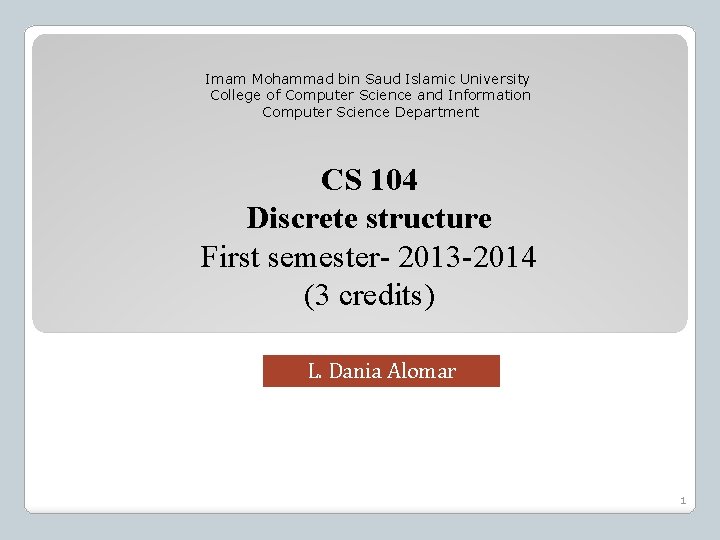 Imam Mohammad bin Saud Islamic University
College of Computer Science and Information
Computer Science Department

CS 104
Discrete structure
First semester- 2013-2014
(3 credits)

L. Dania Alomar

1